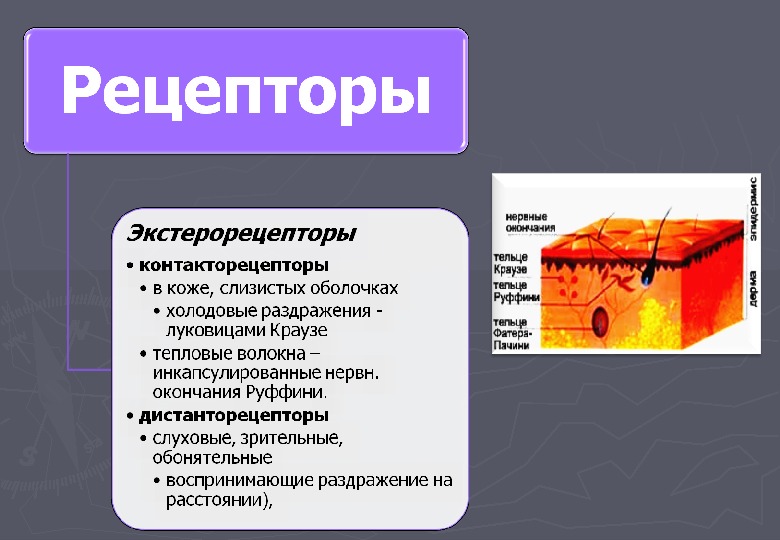 Рецепторы

Экстерорецепторы

• контакторецепторы

• в коже, слизистых оболочках

• холодовые раздражения - луковицами Краузе

• тепловые волокна – инкапсулированные нервн. окончания Руффини.

• дистанторецепторы

• слуховые, зрительные, обонятельные

• воспринимающие раздражение на расстоянии),

нервные окончания

тельце Краузе

тельце Руффини

тельце Фатера-Пачини

эпидермис

дерма